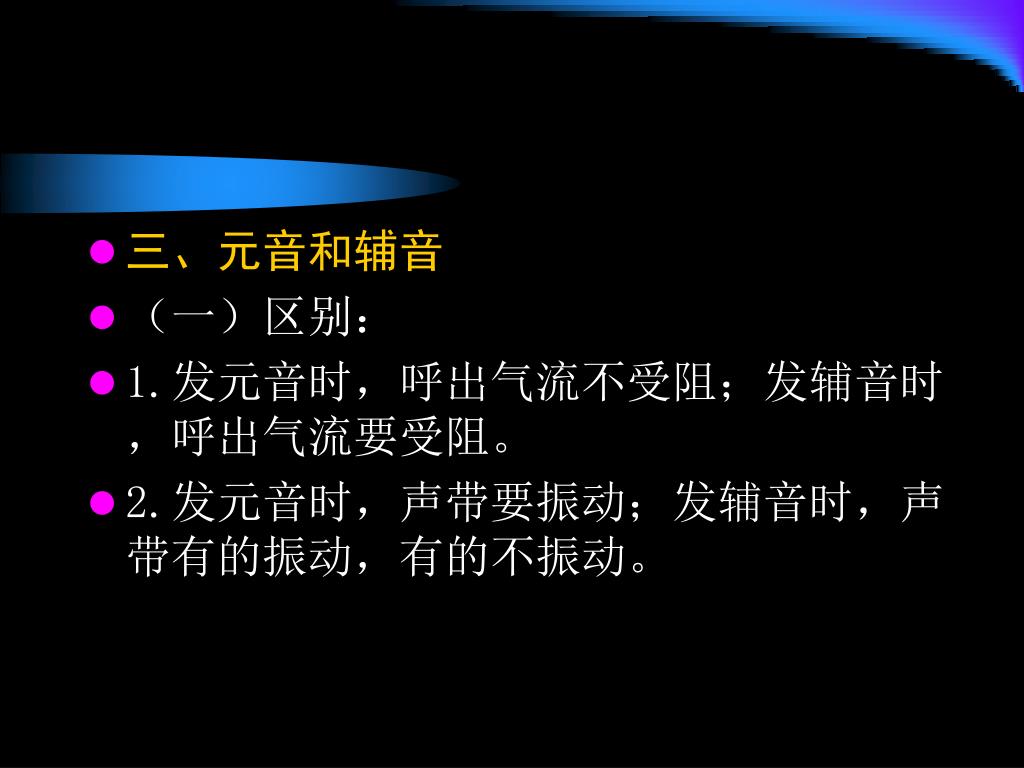 三、元音和辅音

（一）区别：

1.发元音时，呼出气流不受阻；发辅音时，呼出气流要受阻。

2.发元音时，声带要振动；发辅音时，声带有的振动，有的不振动。